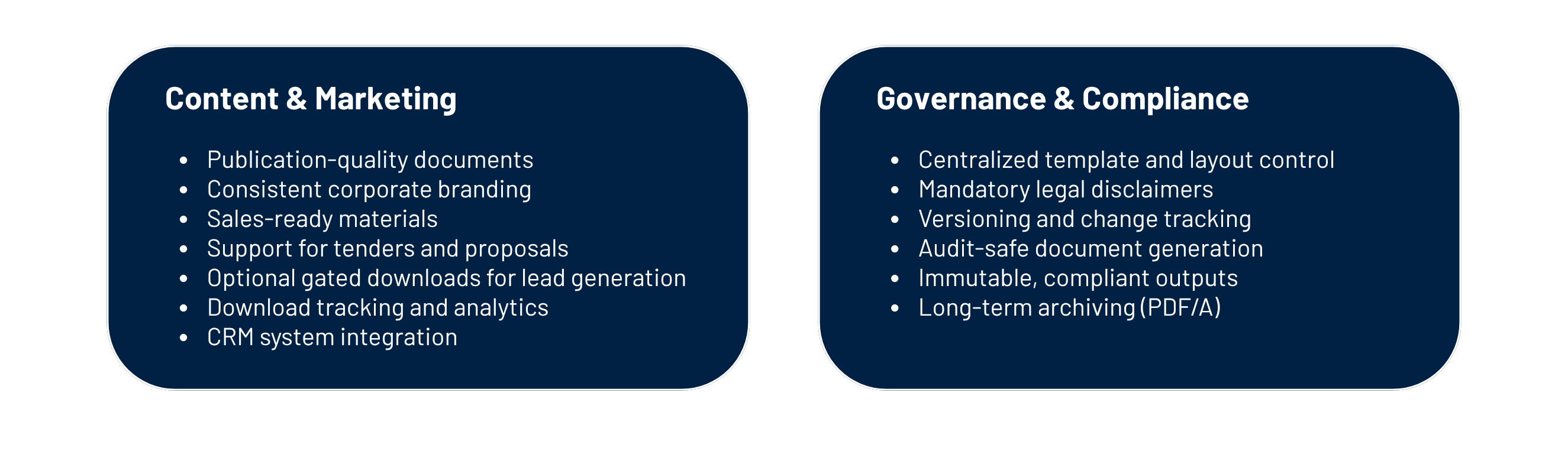 Content & Marketing

- Publication-quality documents
- Consistent corporate branding
- Sales-ready materials
- Support for tenders and proposals
- Optional gated downloads for lead generation
- Download tracking and analytics
- CRM system integration

Governance & Compliance

- Centralized template and layout control
- Mandatory legal disclaimers
- Versioning and change tracking
- Audit-safe document generation
- Immutable, compliant outputs
- Long-term archiving (PDF/A)